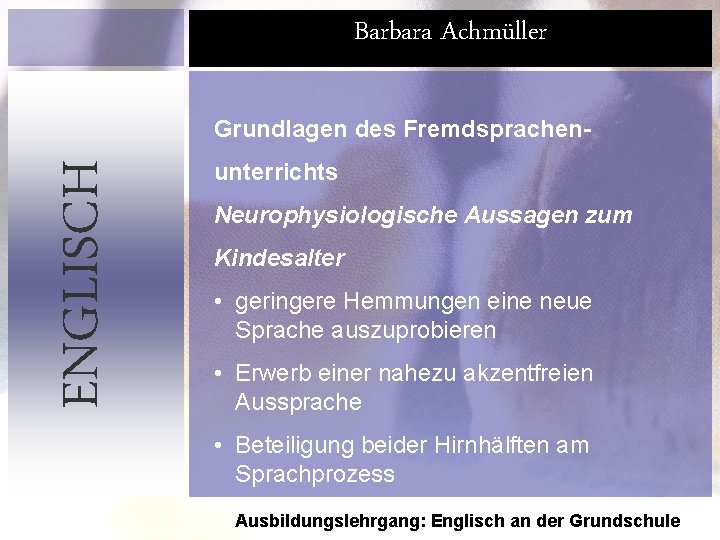 Barbara Achmüller

ENGLISCH

Grundlagen des Fremdsprachenunterrichts

Neurophysiologische Aussagen zum Kindesalter

• geringere Hemmungen eine neue Sprache auszuprobieren

• Erwerb einer nahezu akzentfreien Aussprache

• Beteiligung beider Hirnhälften am Sprachprozess

Ausbildungslehrgang: Englisch an der Grundschule